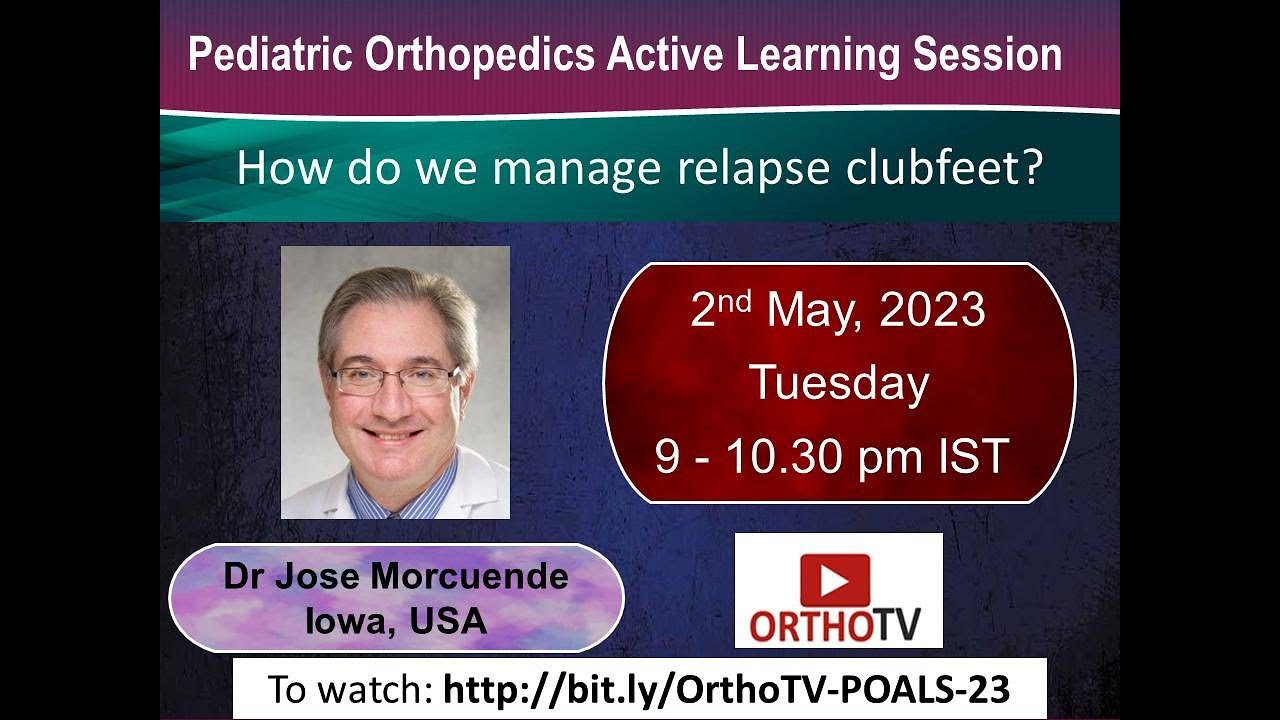 Pediatric Orthopedics Active Learning Session

How do we manage relapse clubfeet?

2$^{nd}$ May, 2023
Tuesday
9 - 10.30 pm IST

Dr Jose Morcuende
Iowa, USA

ORTHOTV

To watch: http://bit.ly/OrthoTV-POALS-23